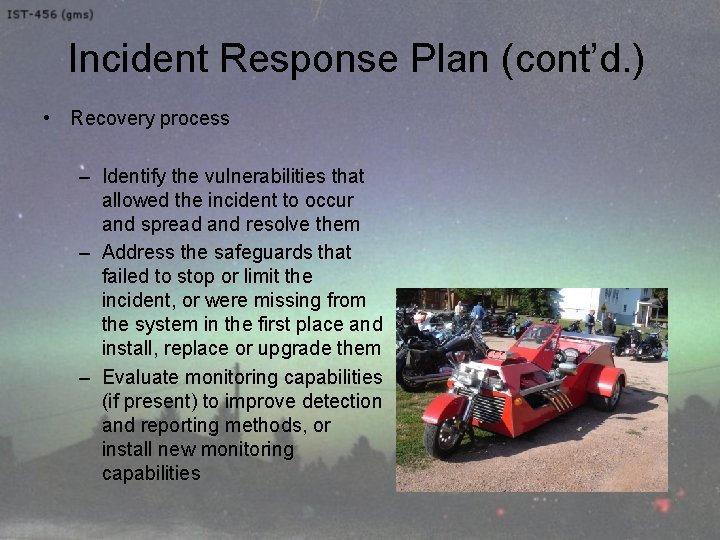 IST-456 (gms)

Incident Response Plan (cont'd.)

• Recovery process

– Identify the vulnerabilities that allowed the incident to occur and spread and resolve them
– Address the safeguards that failed to stop or limit the incident, or were missing from the system in the first place and install, replace or upgrade them
– Evaluate monitoring capabilities (if present) to improve detection and reporting methods, or install new monitoring capabilities